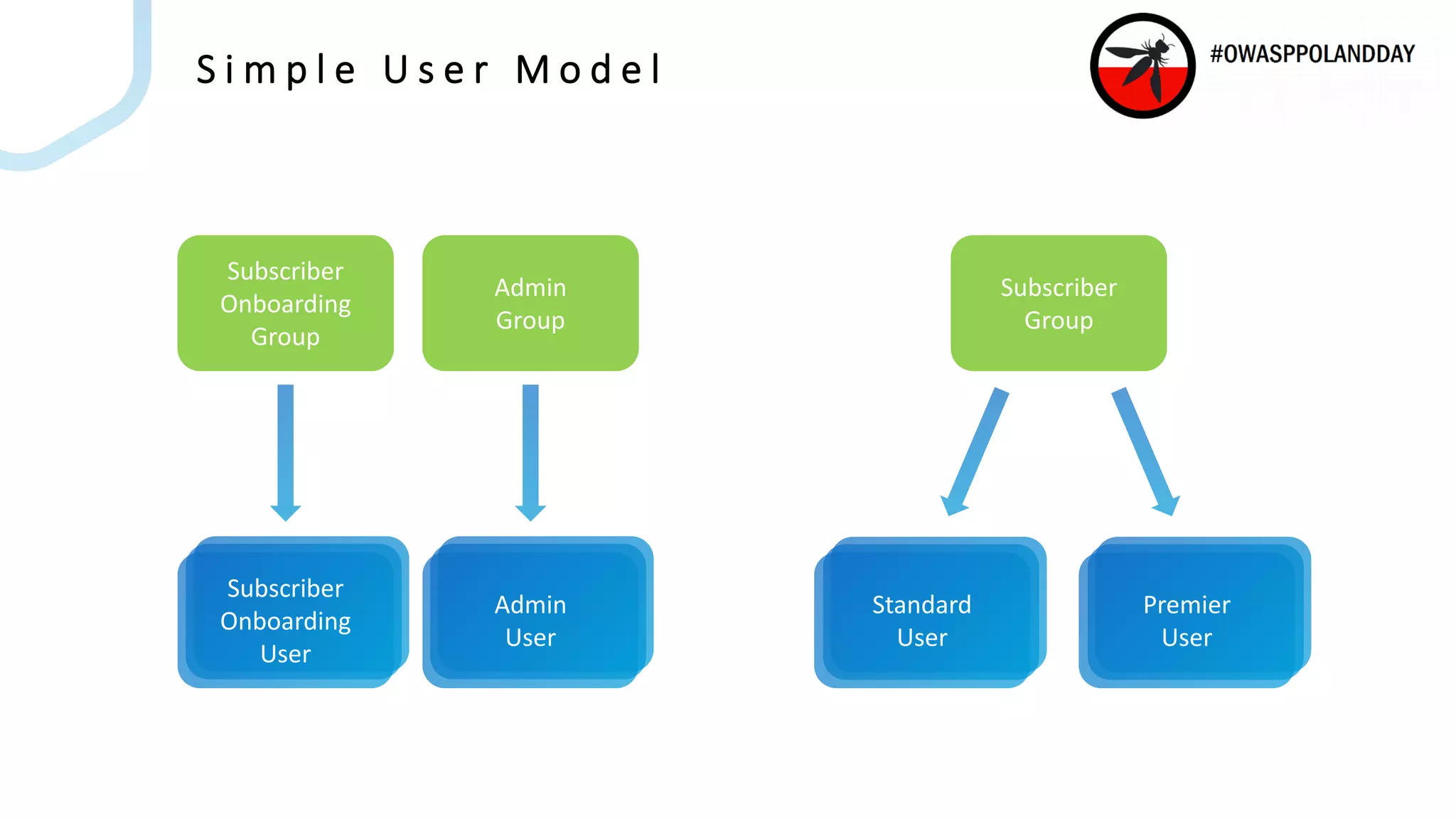 Simple User Model

#OWASPPOLANDDAY

Subscriber Onboarding Group

Admin Group

Subscriber Group

Subscriber Onboarding User

Admin User

Standard User

Premier User